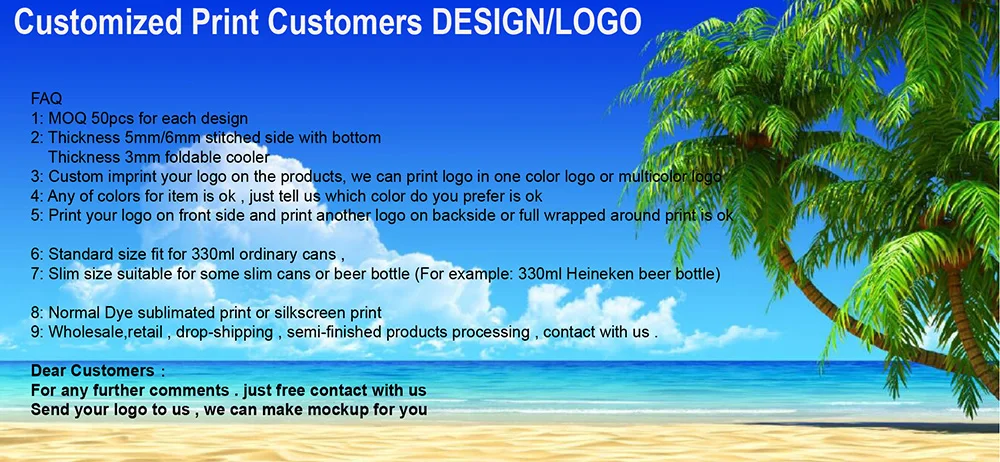 Customized Print Customers DESIGN/LOGO

FAQ
1: MOQ 50pcs for each design
2: Thickness 5mm/6mm stitched side with bottom
Thickness 3mm foldable cooler
3: Custom imprint your logo on the products, we can print logo in one color logo or multicolor logo
4: Any of colors for item is ok , just tell us which color do you prefer is ok
5: Print your logo on front side and print another logo on backside or full wrapped around print is ok

6: Standard size fit for 330ml ordinary cans ,
7: Slim size suitable for some slim cans or beer bottle (For example: 330ml Heineken beer bottle)

8: Normal Dye sublimated print or silkscreen print
9: Wholesale,retail , drop-shipping , semi-finished products processing , contact with us .

Dear Customers :
For any further comments . just free contact with us
Send your logo to us , we can make mockup for you